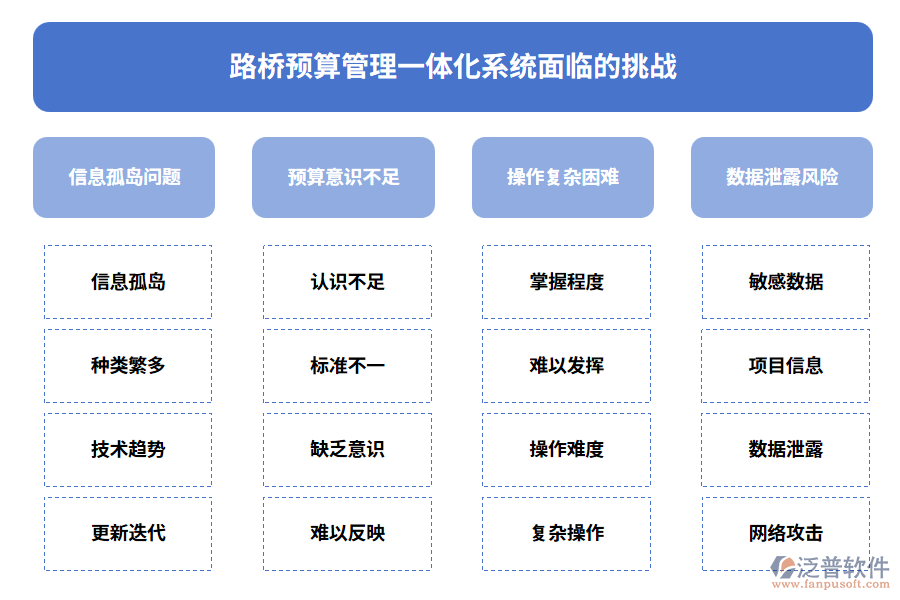 路桥预算管理一体化系统面临的挑战

信息孤岛问题

信息孤岛

种类繁多

技术趋势

更新迭代

预算意识不足

认识不足

标准不一

缺乏意识

难以反映

操作复杂困难

掌握程度

难以发挥

操作难度

复杂操作

数据泄露风险

敏感数据

项目信息

数据泄露

网络攻击

泛普软件
www.fanpusoft.com